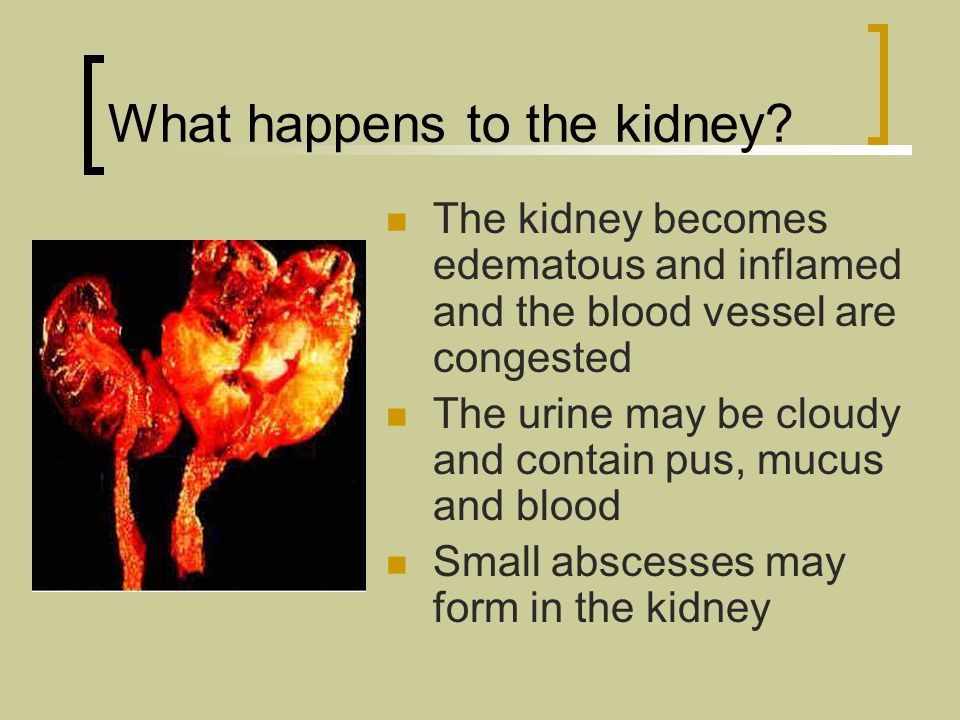 What happens to the kidney?

- The kidney becomes edematous and inflamed and the blood vessel are congested
- The urine may be cloudy and contain pus, mucus and blood
- Small abscesses may form in the kidney